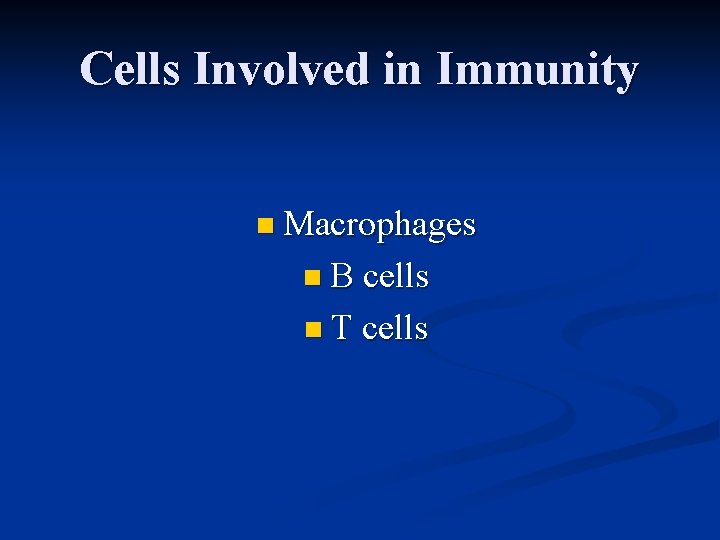 Cells Involved in Immunity

- Macrophages
- B cells
- T cells